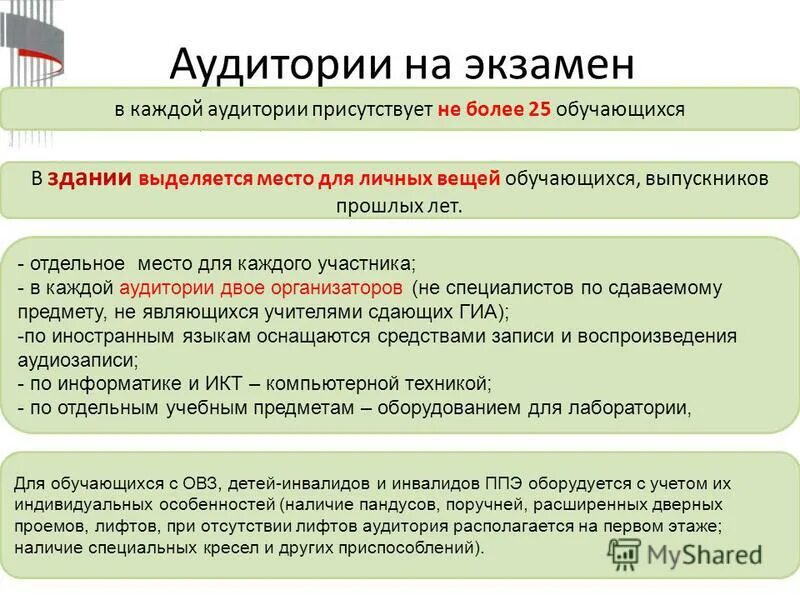 Аудитории на экзамен

в каждой аудитории присутствует не более 25 обучающихся

В здании выделяется место для личных вещей обучающихся, выпускников прошлых лет.

- отдельное место для каждого участника;
- в каждой аудитории двое организаторов (не специалистов по сдаваемому предмету, не являющихся учителями сдающих ГИА);
-по иностранным языкам оснащаются средствами записи и воспроизведения аудиозаписи;
- по информатике и ИКТ – компьютерной техникой;
- по отдельным учебным предметам – оборудованием для лаборатории,

Для обучающихся с ОВЗ, детей-инвалидов и инвалидов ППЭ оборудуется с учетом их индивидуальных особенностей (наличие пандусов, поручней, расширенных дверных проемов, лифтов, при отсутствии лифтов аудитория располагается на первом этаже; наличие специальных кресел и других приспособлений).

MyShared